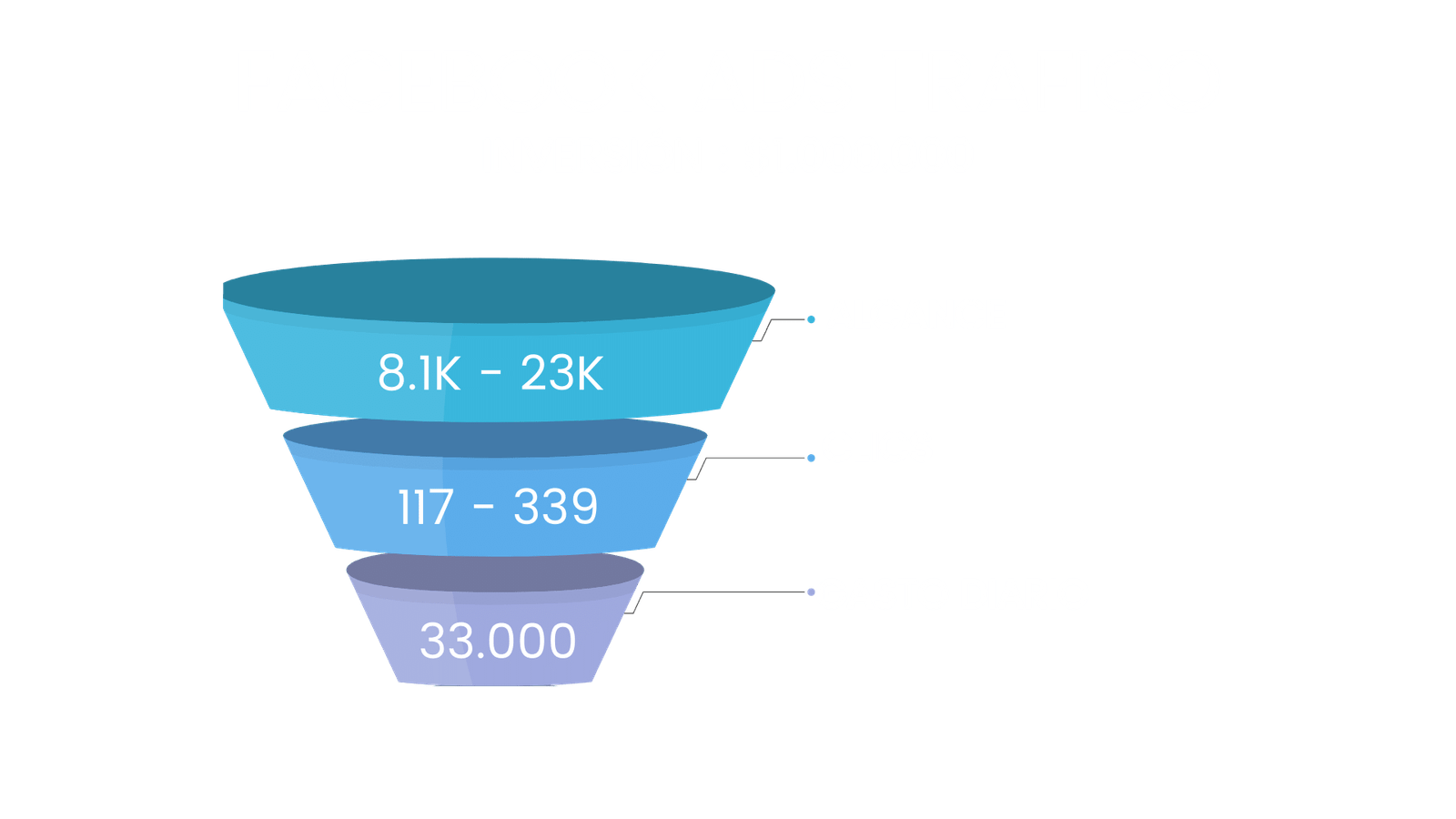 8.1K - 23K

117 - 339

33.000